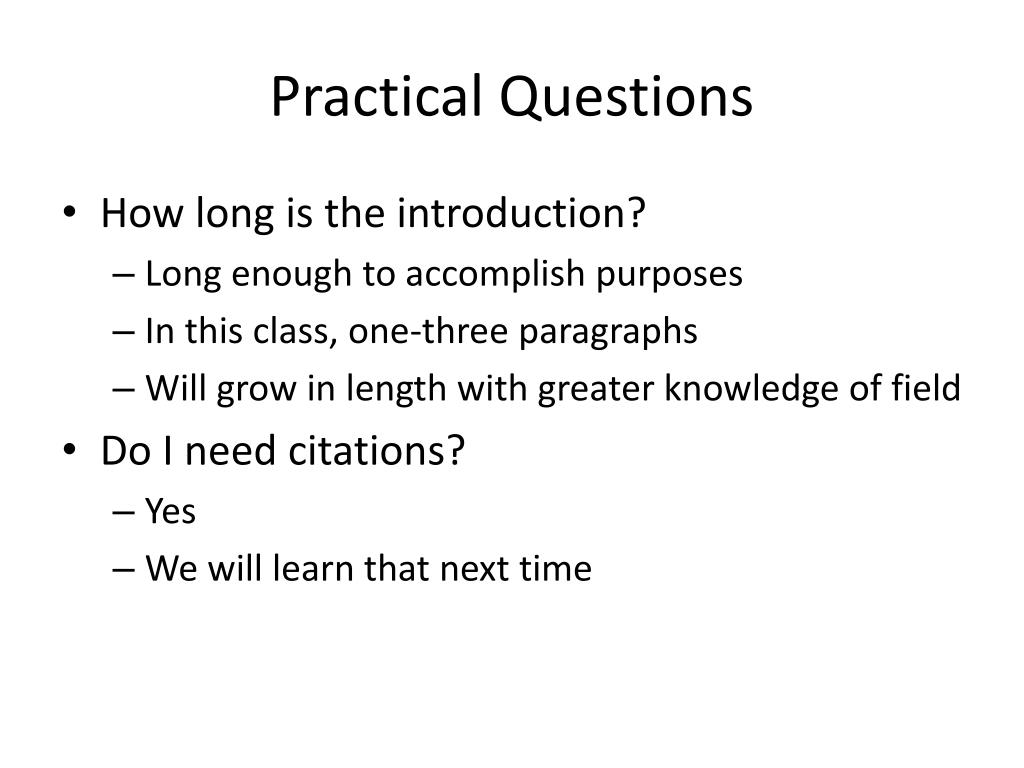 Practical Questions

• How long is the introduction?
– Long enough to accomplish purposes
– In this class, one-three paragraphs
– Will grow in length with greater knowledge of field
• Do I need citations?
– Yes
– We will learn that next time